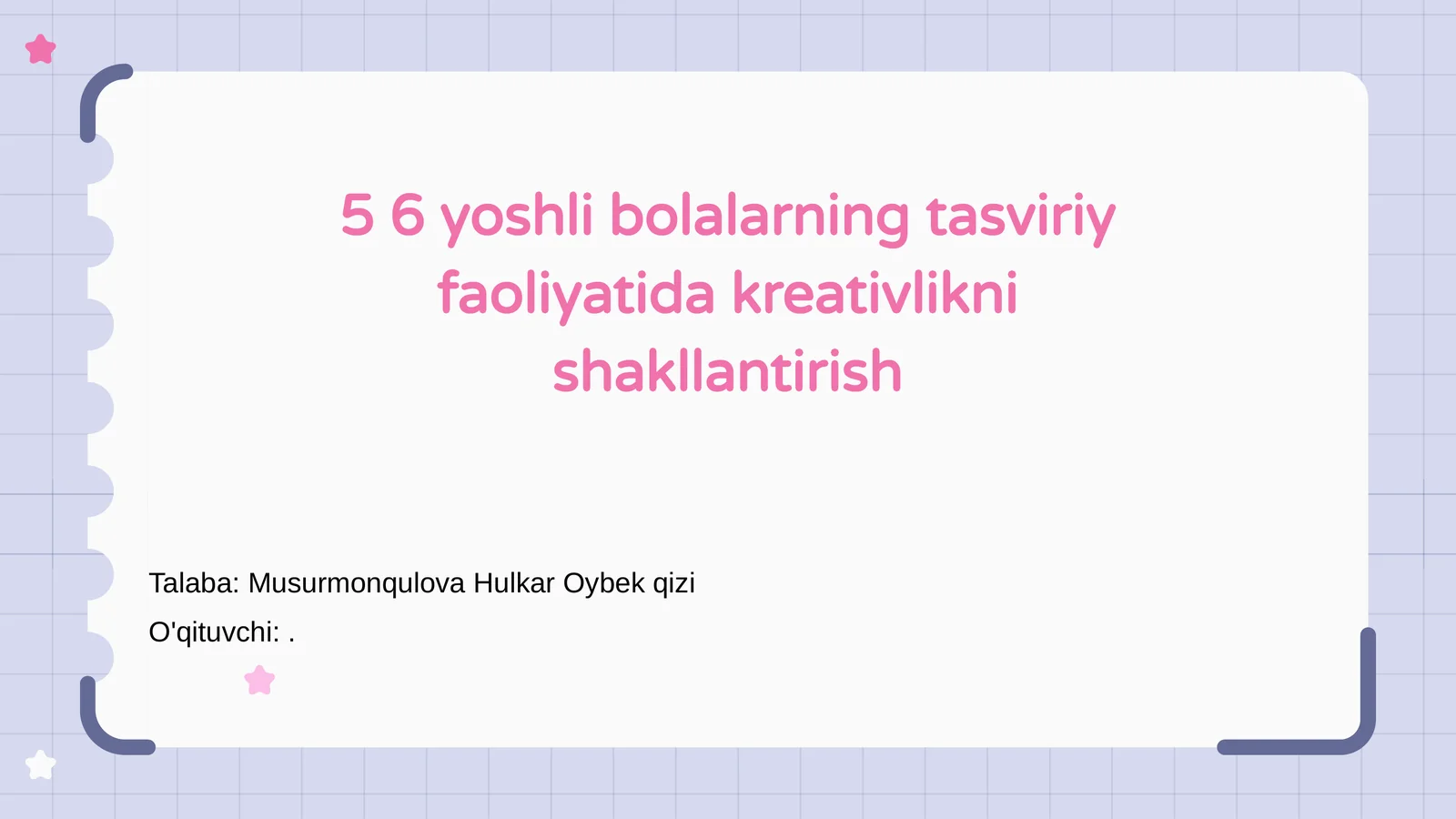 5 6 yoshli bolalarning tasviriy faoliyatida kreativlikni shakllantirish

Talaba: Musurmonqulova Hulkar Oybek qizi

O'qituvchi: .